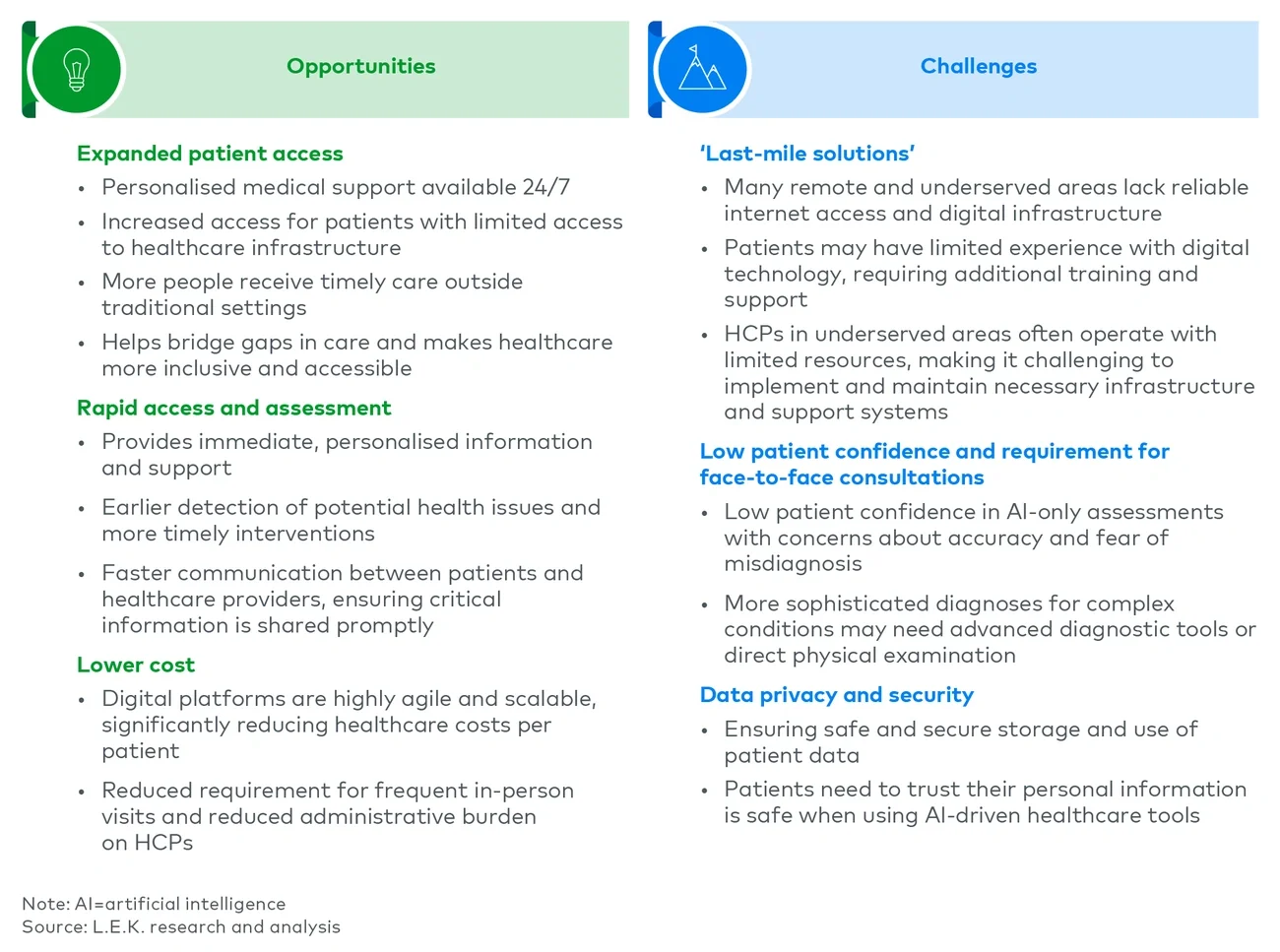 Opportunities

Expanded patient access
• Personalised medical support available 24/7
• Increased access for patients with limited access to healthcare infrastructure
• More people receive timely care outside traditional settings
• Helps bridge gaps in care and makes healthcare more inclusive and accessible

Rapid access and assessment
• Provides immediate, personalised information and support
• Earlier detection of potential health issues and more timely interventions
• Faster communication between patients and healthcare providers, ensuring critical information is shared promptly

Lower cost
• Digital platforms are highly agile and scalable, significantly reducing healthcare costs per patient
• Reduced requirement for frequent in-person visits and reduced administrative burden on HCPs

Challenges

'Last-mile solutions'
• Many remote and underserved areas lack reliable internet access and digital infrastructure
• Patients may have limited experience with digital technology, requiring additional training and support
• HCPs in underserved areas often operate with limited resources, making it challenging to implement and maintain necessary infrastructure and support systems

Low patient confidence and requirement for face-to-face consultations
• Low patient confidence in AI-only assessments with concerns about accuracy and fear of misdiagnosis
• More sophisticated diagnoses for complex conditions may need advanced diagnostic tools or direct physical examination

Data privacy and security
• Ensuring safe and secure storage and use of patient data
• Patients need to trust their personal information is safe when using AI-driven healthcare tools

Note: AI=artificial intelligence
Source: L.E.K. research and analysis